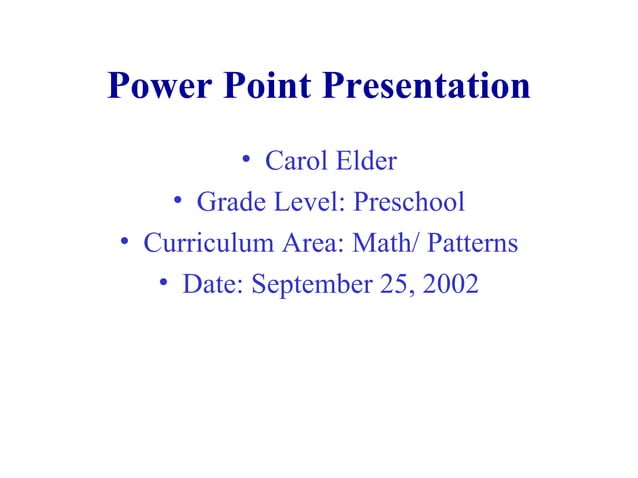 Power Point Presentation

• Carol Elder
• Grade Level: Preschool
• Curriculum Area: Math/ Patterns
• Date: September 25, 2002